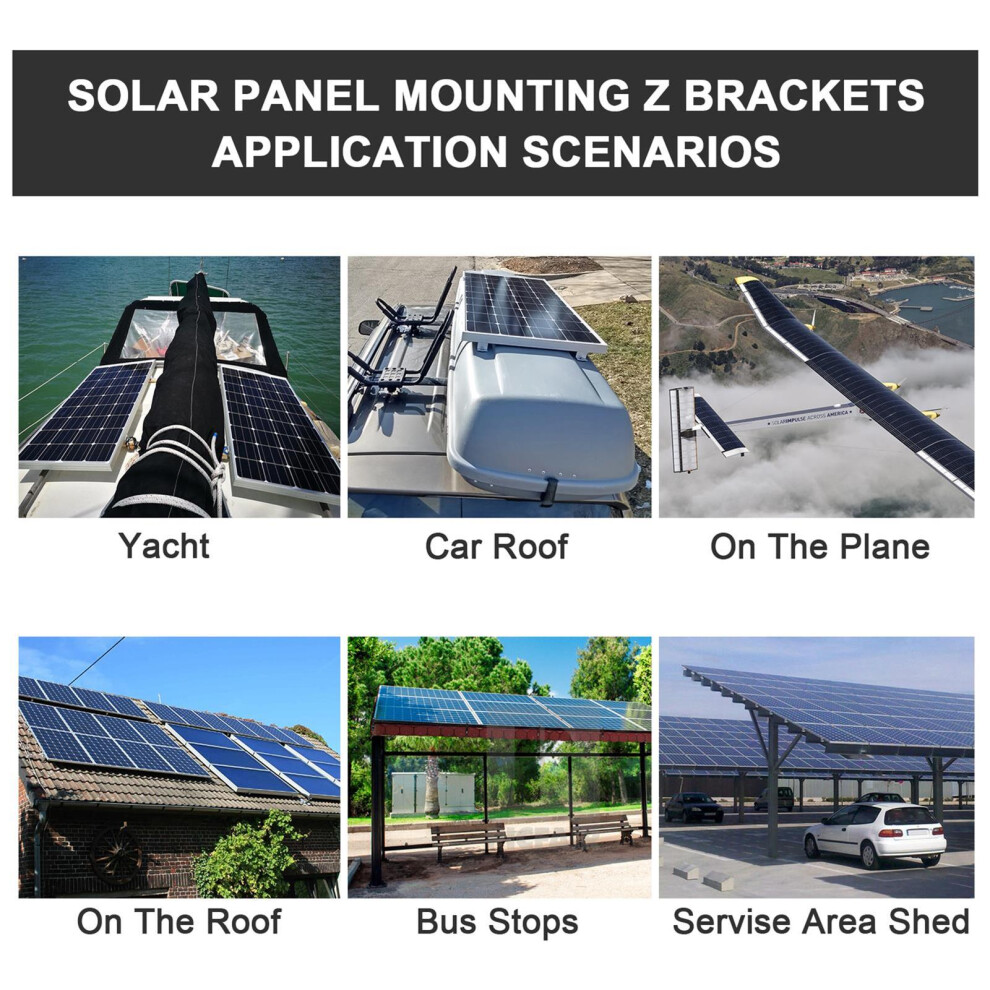 SOLAR PANEL MOUNTING Z BRACKETS APPLICATION SCENARIOS

SOLARIMPULSE ACROSS AMERICA

Yacht

Car Roof

On The Plane

On The Roof

Bus Stops

Servise Area Shed